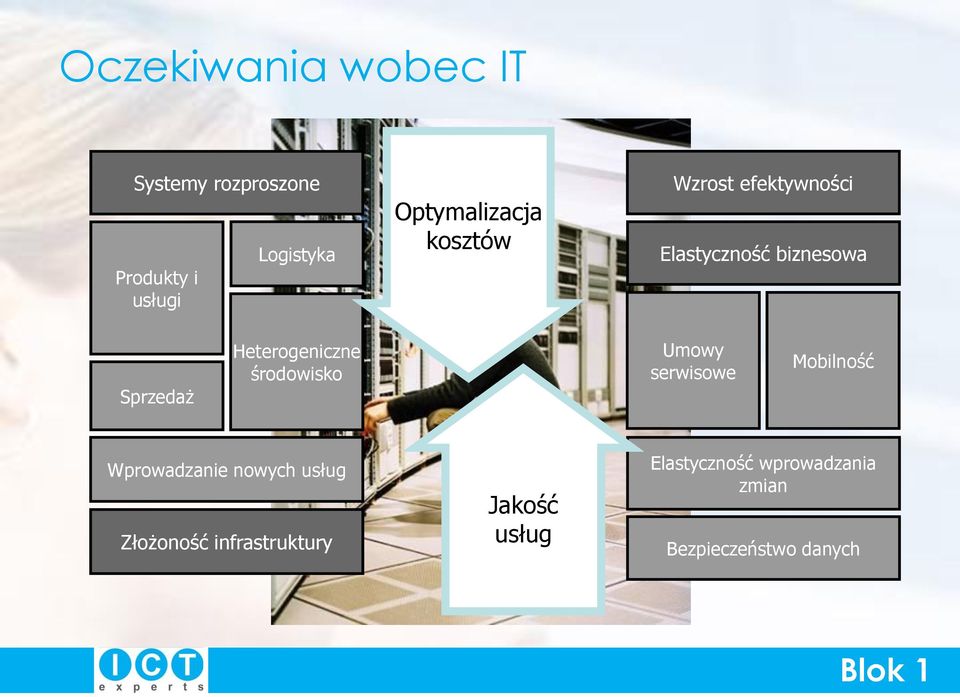 Oczekiwania wobec IT

Systemy rozproszone

Produkty i usługi

Logistyka

Heterogeniczne środowisko

Sprzedaż

Wprowadzanie nowych usług

Złożoność infrastruktury

Optymalizacja kosztów

Jakość usług

Wzrost efektywności

Elastyczność biznesowa

Umowy serwisowe

Mobilność

Elastyczność wprowadzania zmian

Bezpieczeństwo danych

ICT experts

Blok 1